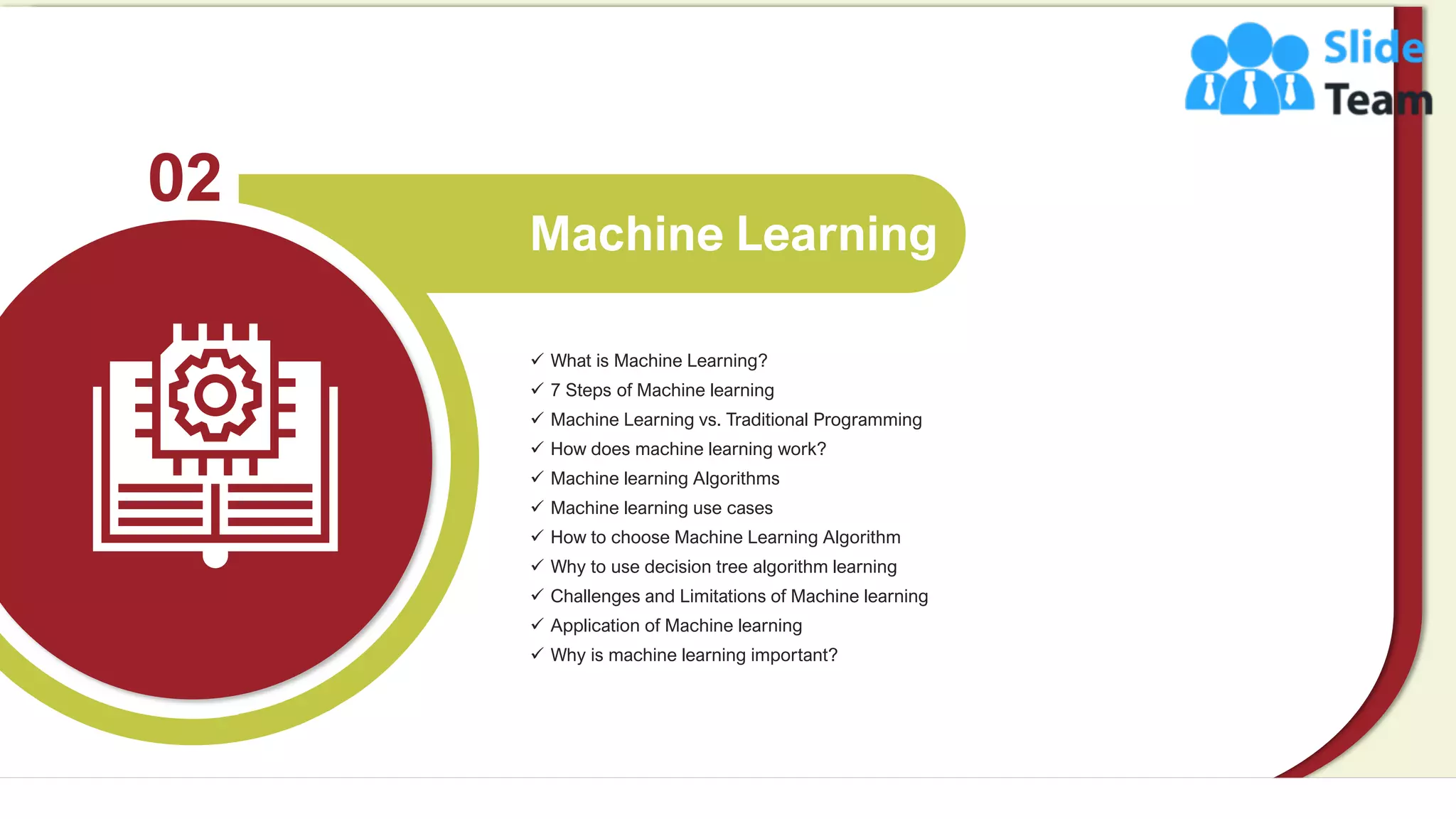 Slide Team

02

Machine Learning

✓ What is Machine Learning?
✓ 7 Steps of Machine learning
✓ Machine Learning vs. Traditional Programming
✓ How does machine learning work?
✓ Machine learning Algorithms
✓ Machine learning use cases
✓ How to choose Machine Learning Algorithm
✓ Why to use decision tree algorithm learning
✓ Challenges and Limitations of Machine learning
✓ Application of Machine learning
✓ Why is machine learning important?